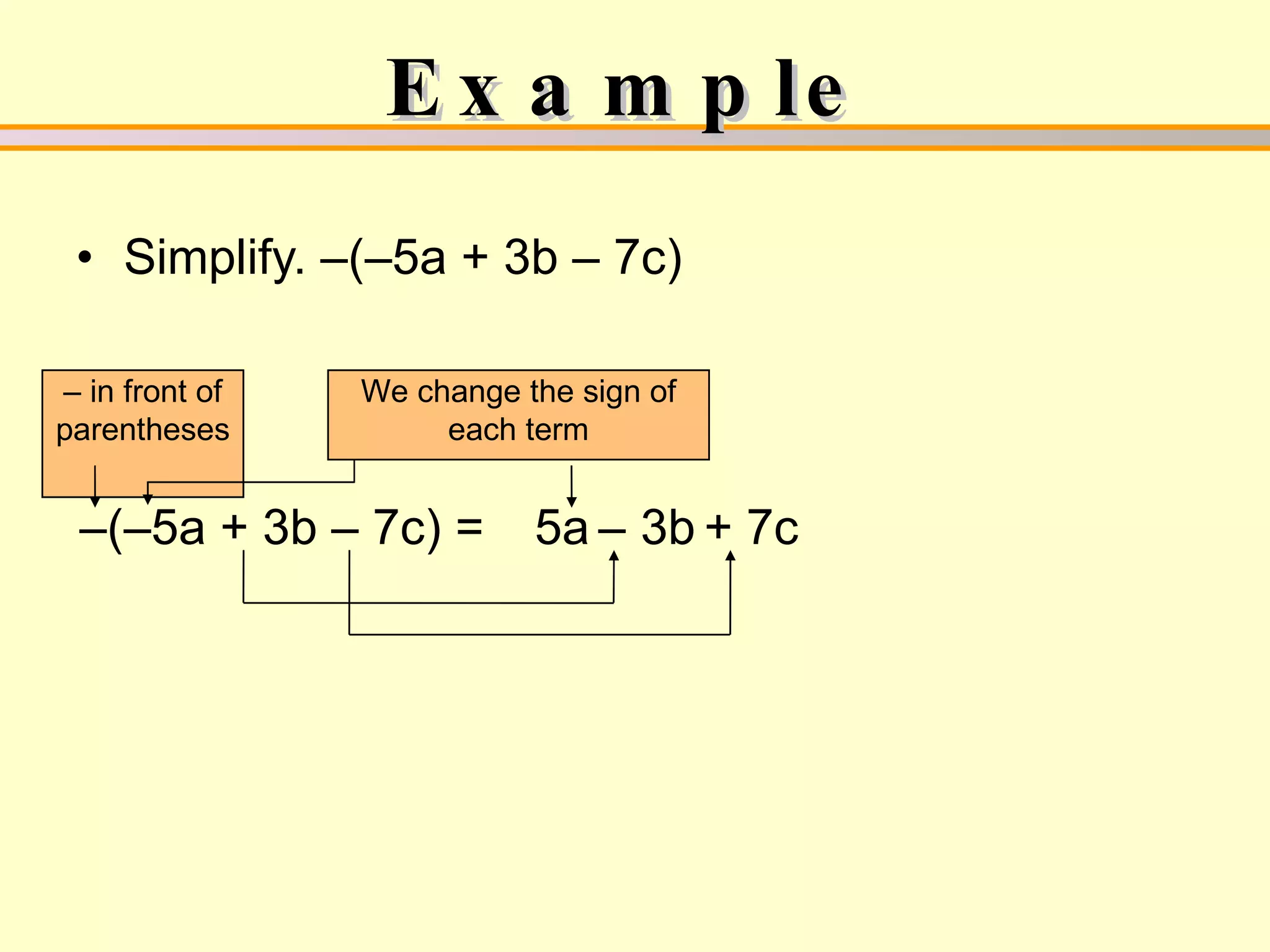 Example

• Simplify. $-(-5a + 3b - 7c)$

– in front of parentheses

We change the sign of each term

$-(-5a + 3b - 7c) = 5a - 3b + 7c$